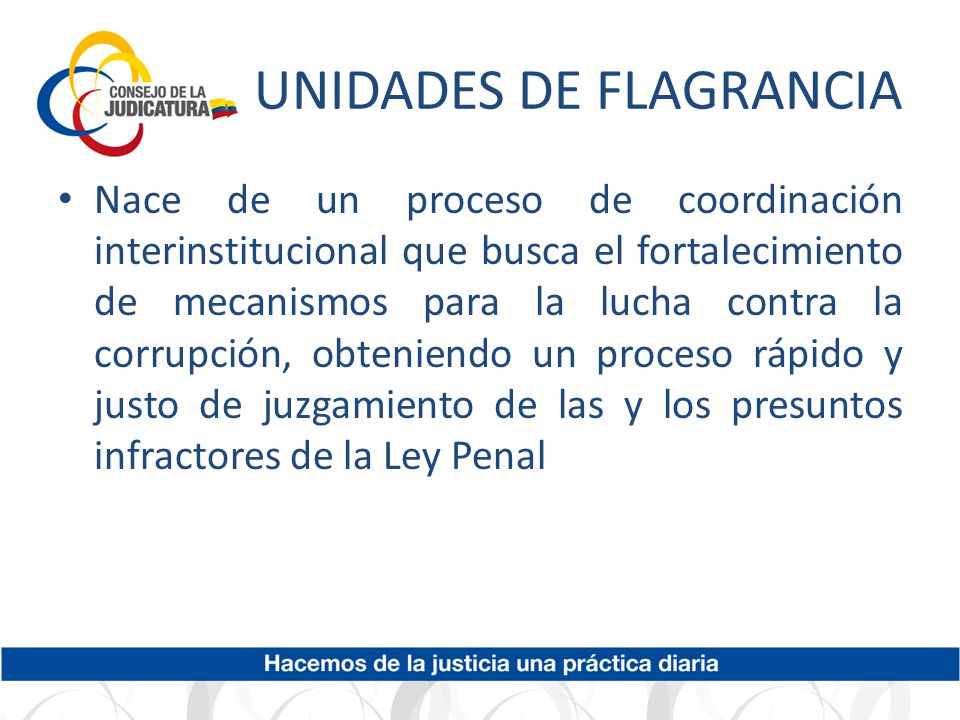 CONSEJO DE LA JUDICATURA

UNIDADES DE FLAGRANCIA

• Nace de un proceso de coordinación interinstitucional que busca el fortalecimiento de mecanismos para la lucha contra la corrupción, obteniendo un proceso rápido y justo de juzgamiento de las y los presuntos infractores de la Ley Penal

Hacemos de la justicia una práctica diaria